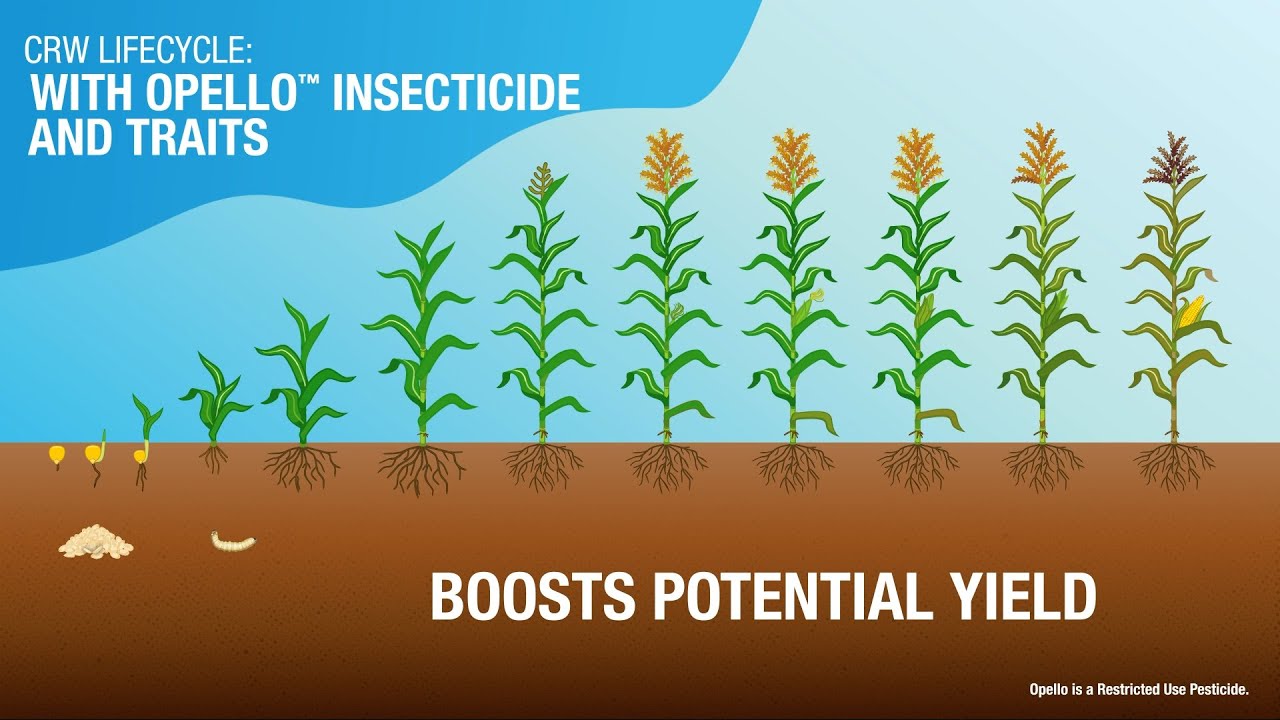 CRW LIFECYCLE:
WITH OPELLO™ INSECTICIDE AND TRAITS

BOOSTS POTENTIAL YIELD

Opello is a Restricted Use Pesticide.